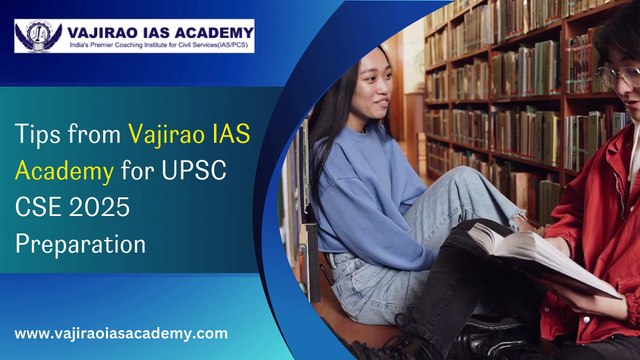 VAJIRAO IAS ACADEMY
India's Premier Coaching Institute for Civil Services(IAS/PCS)

Tips from Vajirao IAS Academy for UPSC CSE 2025 Preparation

www.vajiraoiasacademy.com